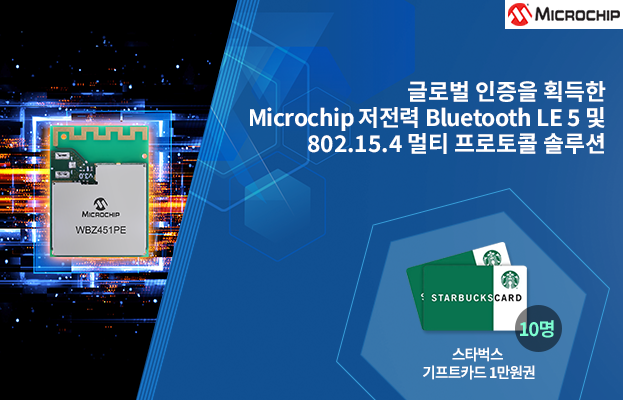 MICROCHIP

글로벌 인증을 획득한 Microchip 저전력 Bluetooth LE 5 및 802.15.4 멀티 프로토콜 솔루션

MICROCHIP
WBZ451PE

STARBUCKS CARD

10명

스타벅스 기프트카드 1만원권